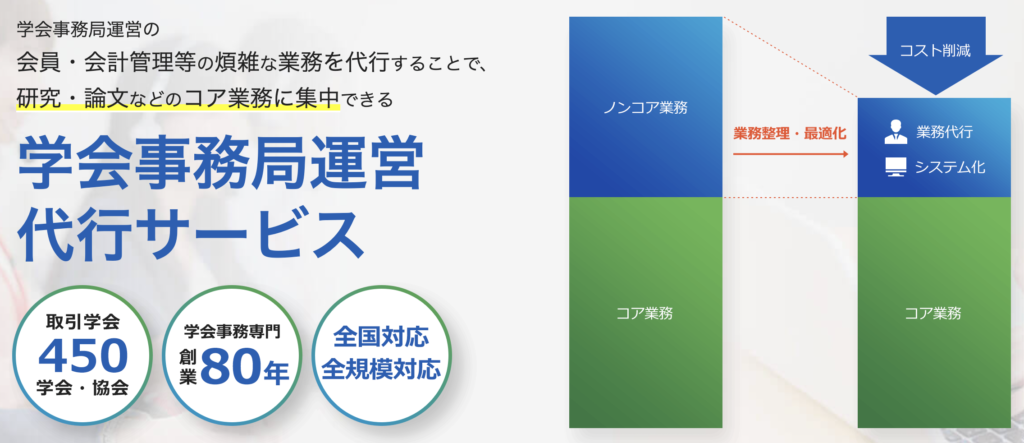 学会事務局運営の
会員・会計管理等の煩雑な業務を代行することで、
研究・論文などのコア業務に集中できる

学会事務局運営
代行サービス

取引学会
450
学会・協会

学会事務専門
創業80年

全国対応
全規模対応

ノンコア業務

コア業務

業務整理・最適化

コスト削減

業務代行

システム化

コア業務